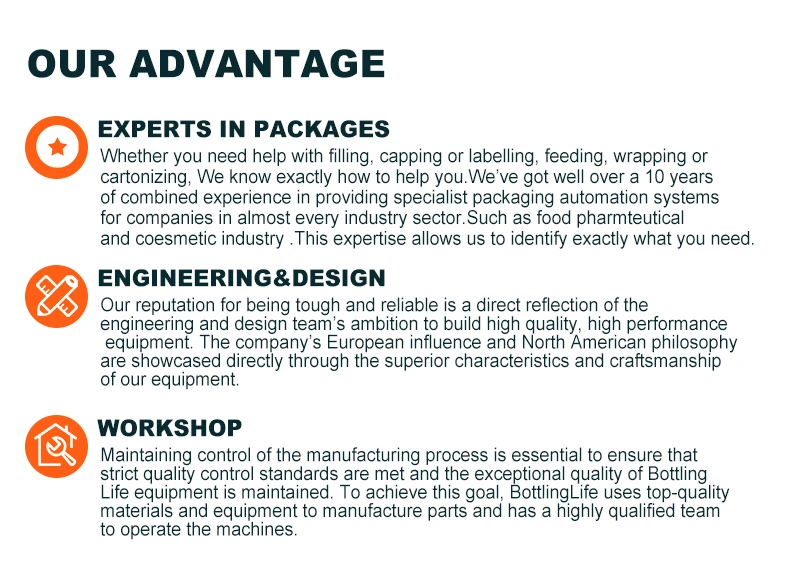 OUR ADVANTAGE

EXPERTS IN PACKAGES

Whether you need help with filling, capping or labelling, feeding, wrapping or cartonizing, We know exactly how to help you.We've got well over a 10 years of combined experience in providing specialist packaging automation systems for companies in almost every industry sector.Such as food pharmteutical and coesmetic industry .This expertise allows us to identify exactly what you need.

ENGINEERING&DESIGN

Our reputation for being tough and reliable is a direct reflection of the engineering and design team's ambition to build high quality, high performance equipment. The company's European influence and North American philosophy are showcased directly through the superior characteristics and craftsmanship of our equipment.

WORKSHOP

Maintaining control of the manufacturing process is essential to ensure that strict quality control standards are met and the exceptional quality of Bottling Life equipment is maintained. To achieve this goal, BottlingLife uses top-quality materials and equipment to manufacture parts and has a highly qualified team to operate the machines.